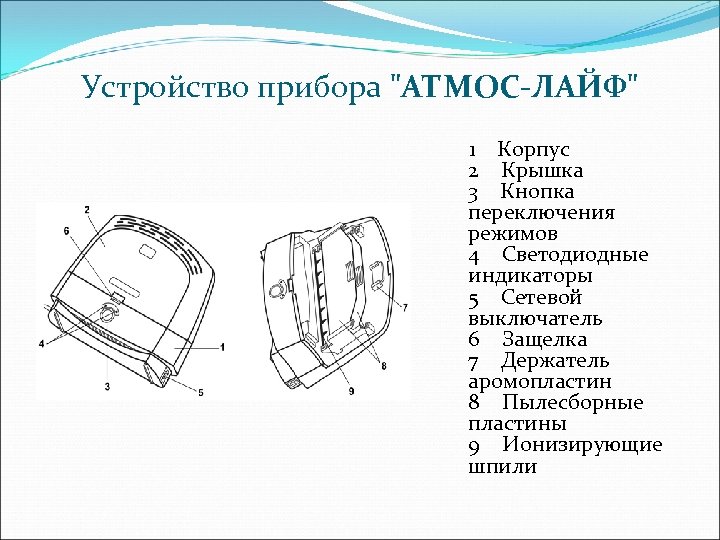 Устройство прибора "АТМОС-ЛАЙФ"

2
6
4
3
1
5

7
8
9

1 Корпус
2 Крышка
3 Кнопка переключения режимов
4 Светодиодные индикаторы
5 Сетевой выключатель
6 Защелка
7 Держатель аромопластин
8 Пылесборные пластины
9 Ионизирующие шпили